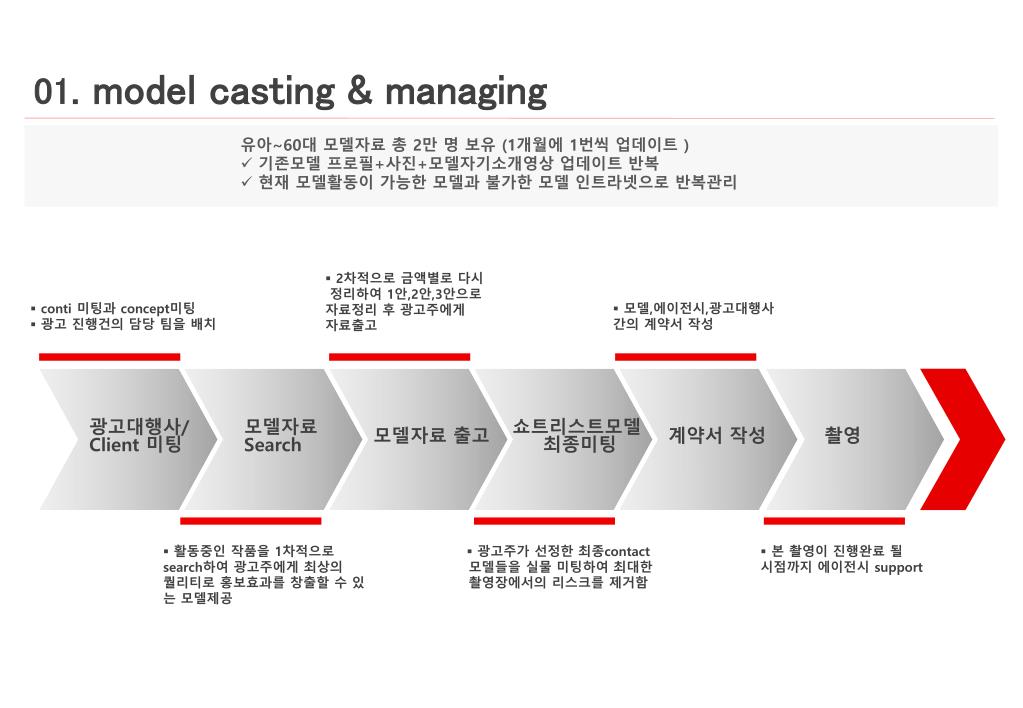 01. model casting & managing

유아~60대 모델자료 총 2만 명 보유 (1개월에 1번씩 업데이트 )
✓ 기존모델 프로필+사진+모델자기소개영상 업데이트 반복
✓ 현재 모델활동이 가능한 모델과 불가한 모델 인트라넷으로 반복관리

▪ conti 미팅과 concept미팅
▪ 광고 진행건의 담당 팀을 배치

▪ 2차적으로 금액별로 다시 정리하여 1안,2안,3안으로 자료정리 후 광고주에게 자료출고

▪ 모델,에이전시,광고대행사 간의 계약서 작성

광고대행사/ Client 미팅

모델자료 Search

모델자료 출고

쇼트리스트모델 최종미팅

계약서 작성

촬영

▪ 활동중인 작품을 1차적으로 search하여 광고주에게 최상의 퀄리티로 홍보효과를 창출할 수 있는 모델제공

▪ 광고주가 선정한 최종contact 모델들을 실물 미팅하여 최대한 촬영장에서의 리스크를 제거함

▪ 본 촬영이 진행완료 될 시점까지 에이전시 support